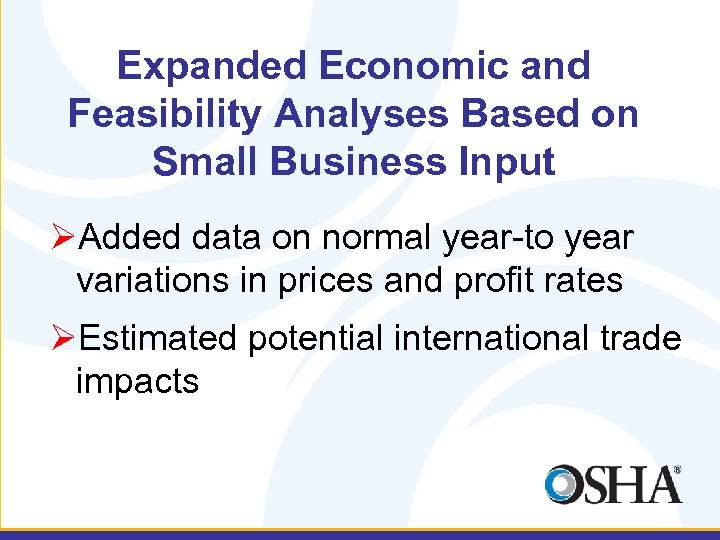 Expanded Economic and Feasibility Analyses Based on Small Business Input

➢Added data on normal year-to year variations in prices and profit rates

➢Estimated potential international trade impacts

OSHA®